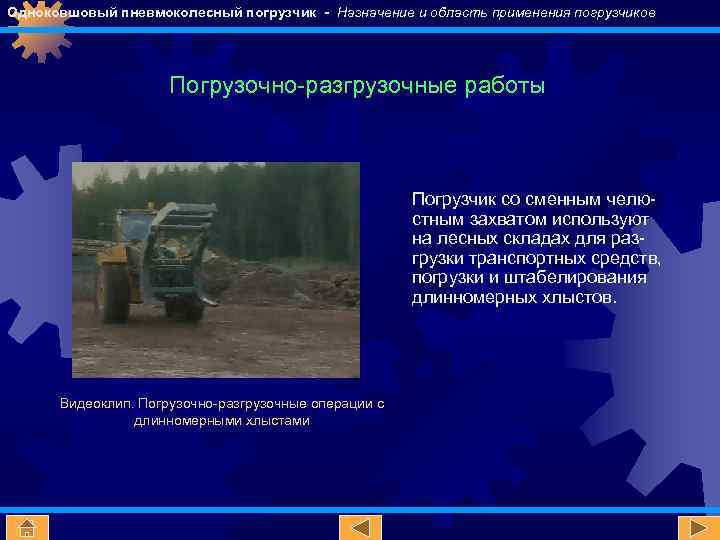 Одноковшовый пневмоколесный погрузчик - Назначение и область применения погрузчиков

Погрузочно-разгрузочные работы

Погрузчик со сменным челюстным захватом используют на лесных складах для разгрузки транспортных средств, погрузки и штабелирования длинномерных хлыстов.

Видеоклип. Погрузочно-разгрузочные операции с длинномерными хлыстами